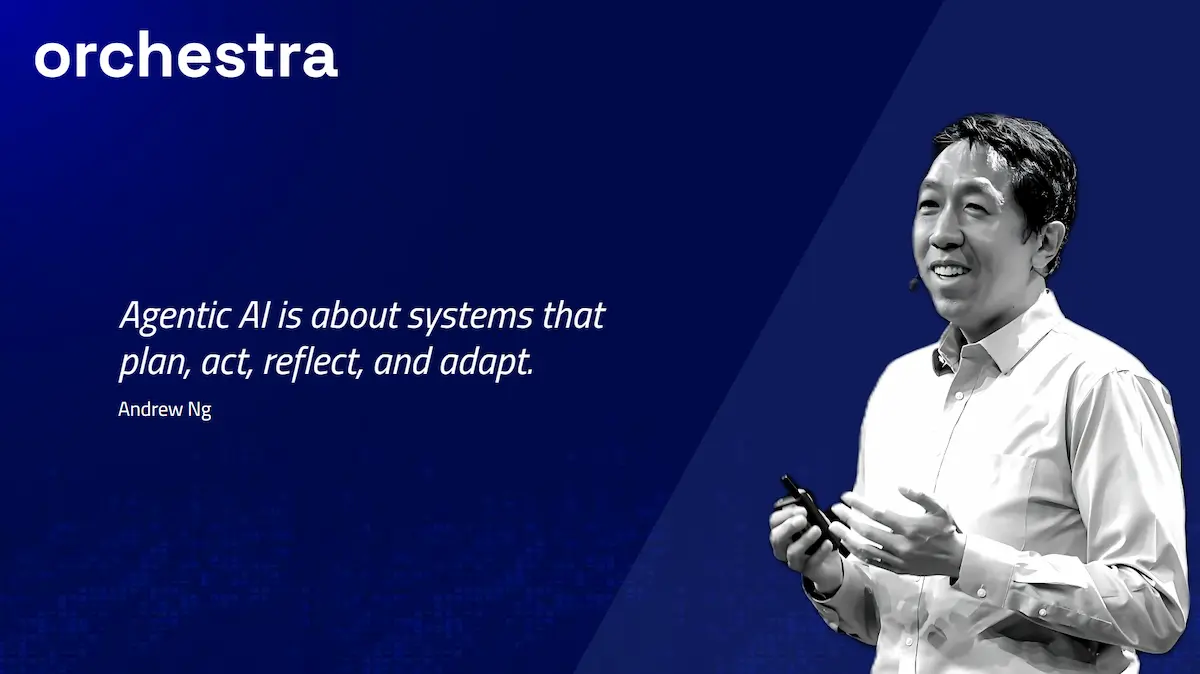 orchestra

Agentic AI is about systems that plan, act, reflect, and adapt.

Andrew Ng